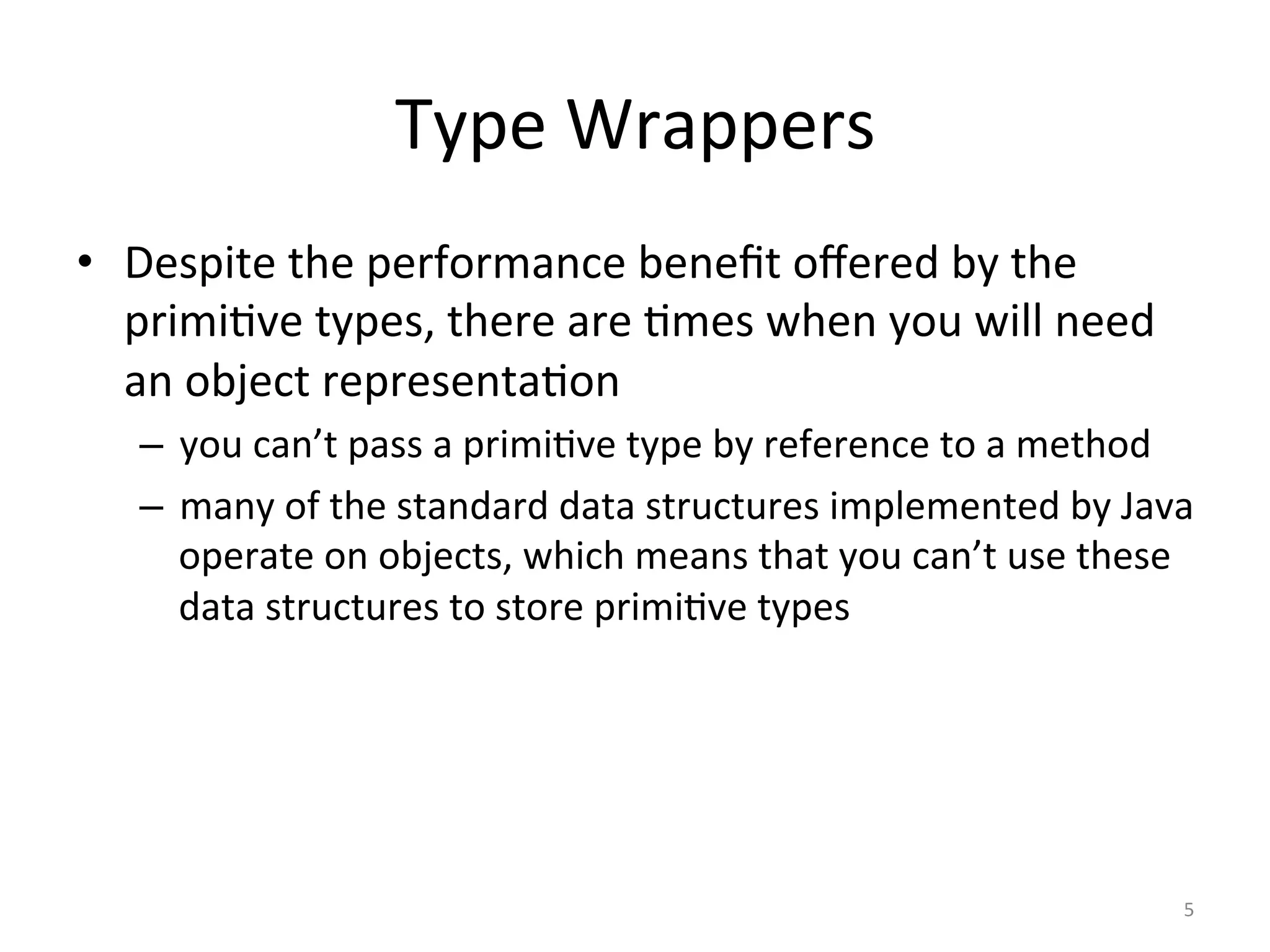 Type Wrappers

• Despite the performance benefit offered by the primitive types, there are times when you will need an object representation

– you can’t pass a primitive type by reference to a method

– many of the standard data structures implemented by Java operate on objects, which means that you can’t use these data structures to store primitive types

5